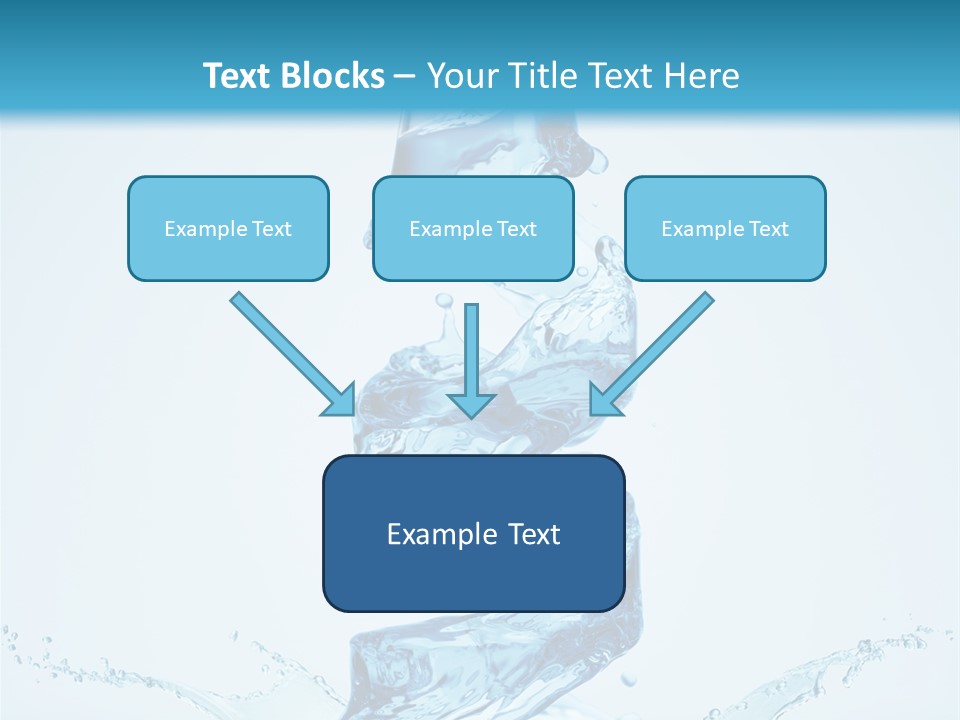 Text Blocks – Your Title Text Here

Example Text

Example Text

Example Text

Example Text